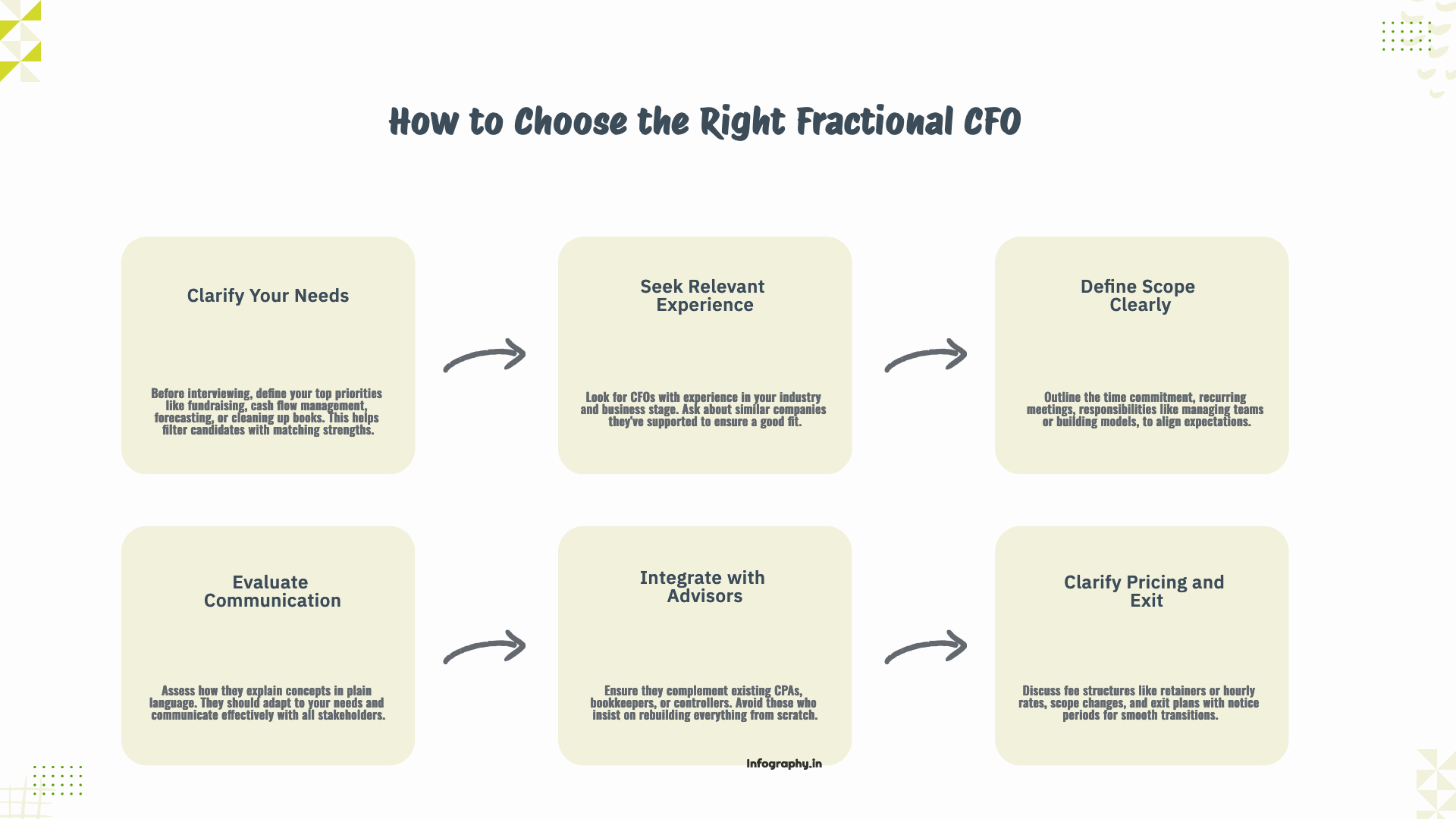 How to Choose the Right Fractional CFO

Clarify Your Needs

Before interviewing, define your top priorities like fundraising, cash flow management, forecasting, or cleaning up books. This helps filter candidates with matching strengths.

Seek Relevant Experience

Look for CFOs with experience in your industry and business stage. Ask about similar companies they've supported to ensure a good fit.

Define Scope Clearly

Outline the time commitment, recurring meetings, responsibilities like managing teams or building models, to align expectations.

Evaluate Communication

Assess how they explain concepts in plain language. They should adapt to your needs and communicate effectively with all stakeholders.

Integrate with Advisors

Ensure they complement existing CPAs, bookkeepers, or controllers. Avoid those who insist on rebuilding everything from scratch.

Clarify Pricing and Exit

Discuss fee structures like retainers or hourly rates, scope changes, and exit plans with notice periods for smooth transitions.

Infography.in